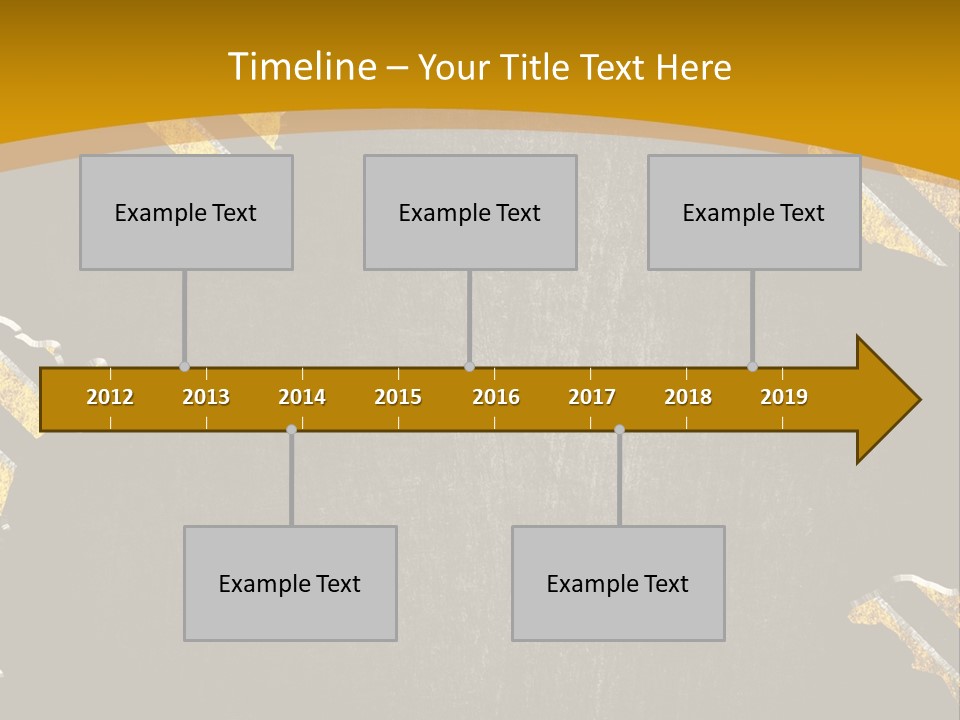 Timeline – Your Title Text Here

Example Text

Example Text

Example Text

2012 2013 2014 2015 2016 2017 2018 2019

Example Text

Example Text